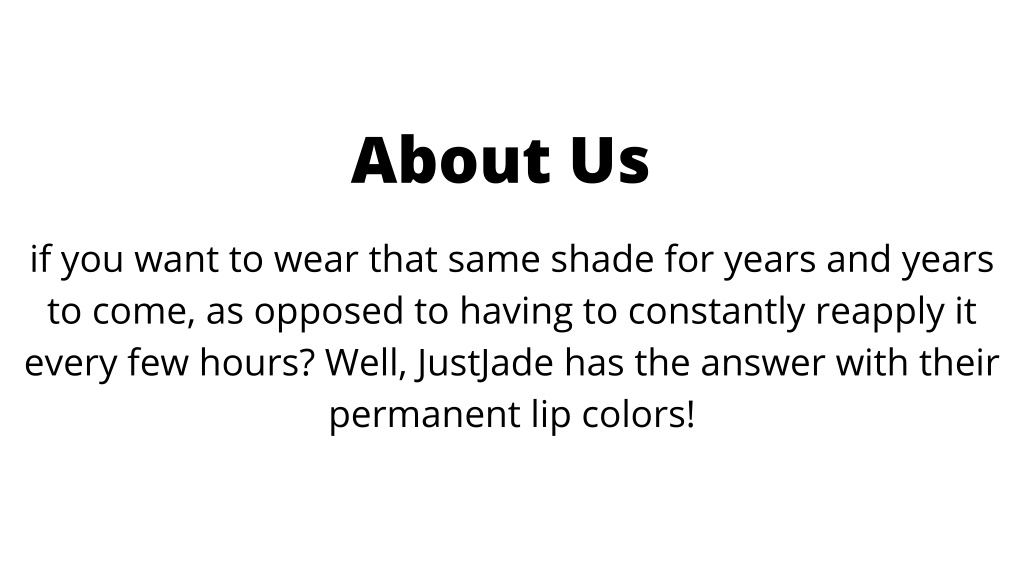 About Us

if you want to wear that same shade for years and years to come, as opposed to having to constantly reapply it every few hours? Well, JustJade has the answer with their permanent lip colors!